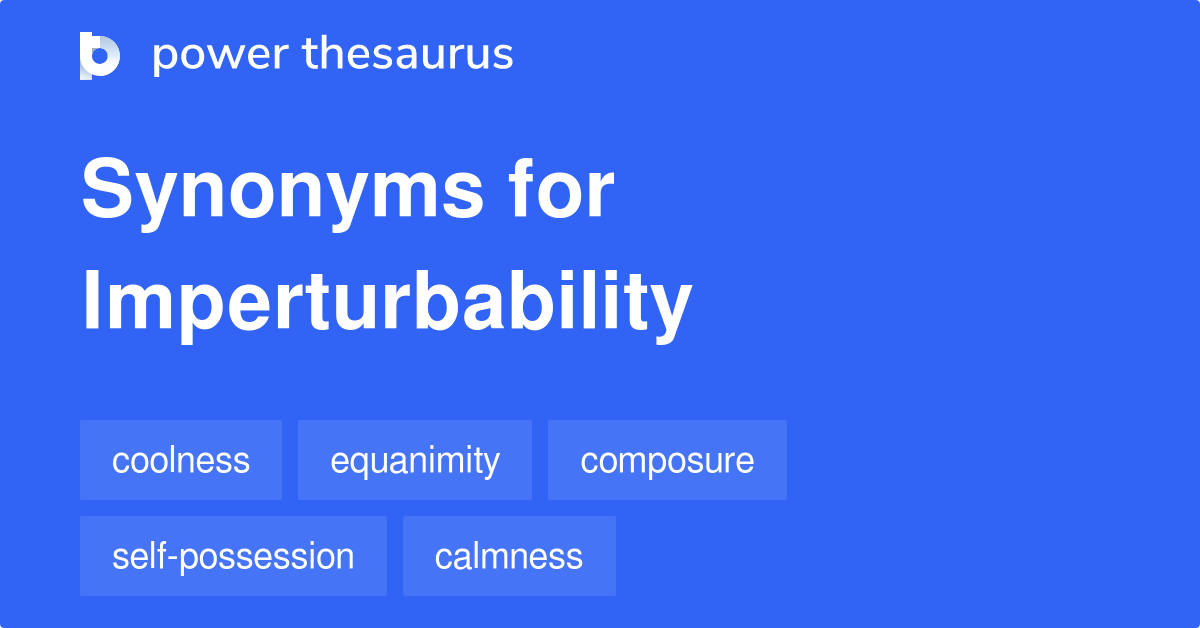 power thesaurus

Synonyms for Imperturbability

coolness
equanimity
composure
self-possession
calmness